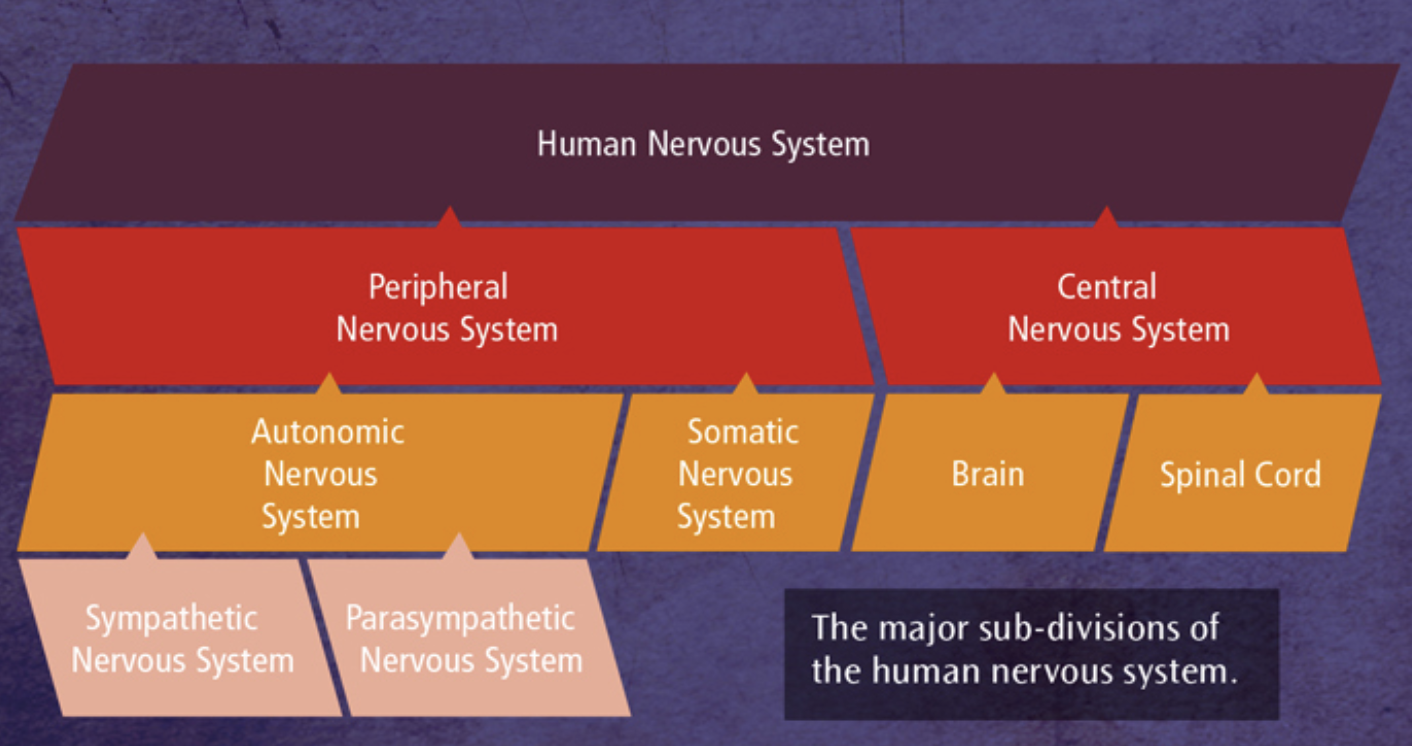 Human Nervous System

Peripheral Nervous System

Central Nervous System

Autonomic Nervous System

Somatic Nervous System

Brain

Spinal Cord

Sympathetic Nervous System

Parasympathetic Nervous System

The major sub-divisions of the human nervous system.